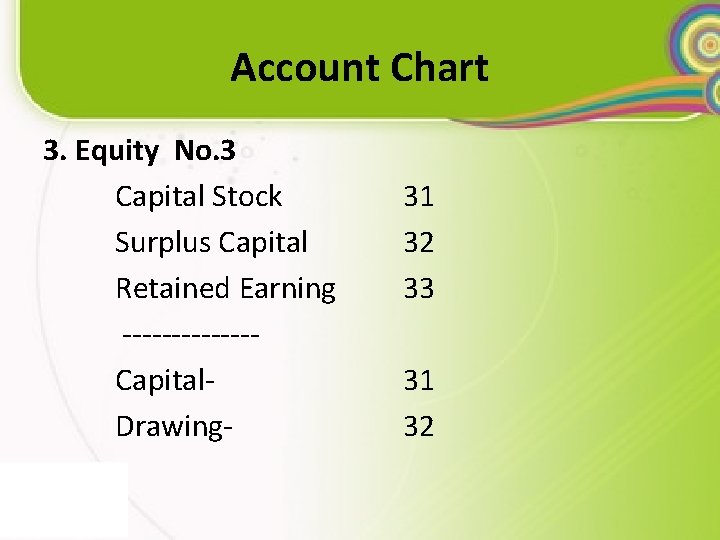 Account Chart

3. Equity No.3

Capital Stock 31

Surplus Capital 32

Retained Earning 33

--------------

Capital- 31

Drawing- 32